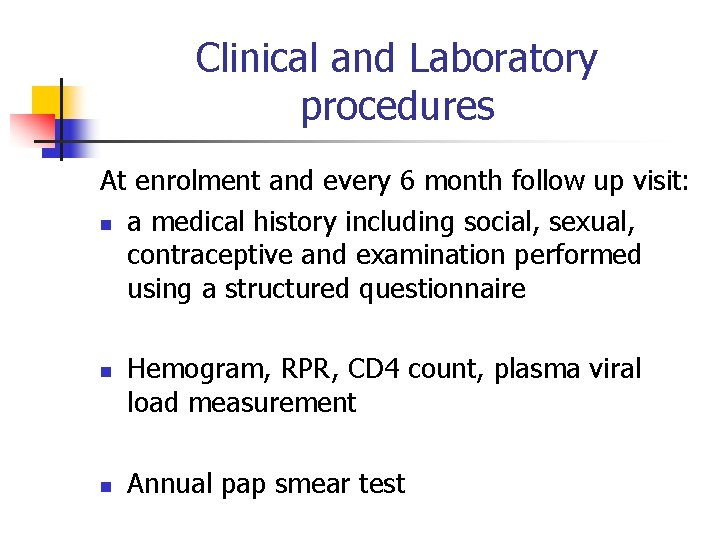 Clinical and Laboratory procedures

At enrolment and every 6 month follow up visit:

- a medical history including social, sexual, contraceptive and examination performed using a structured questionnaire

- Hemogram, RPR, CD4 count, plasma viral load measurement

- Annual pap smear test